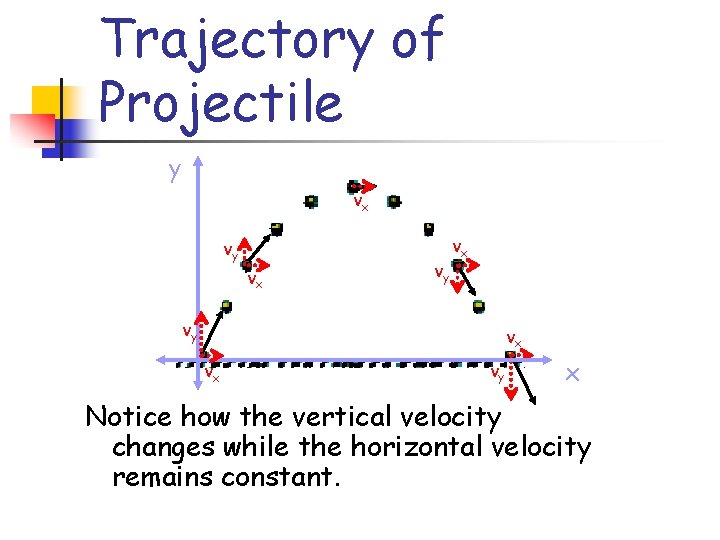 Trajectory of Projectile

y

$v_x$

$v_y$

$v_x$

$v_x$

$v_y$

$v_y$

$v_x$

$v_x$

$v_y$

x

Notice how the vertical velocity changes while the horizontal velocity remains constant.